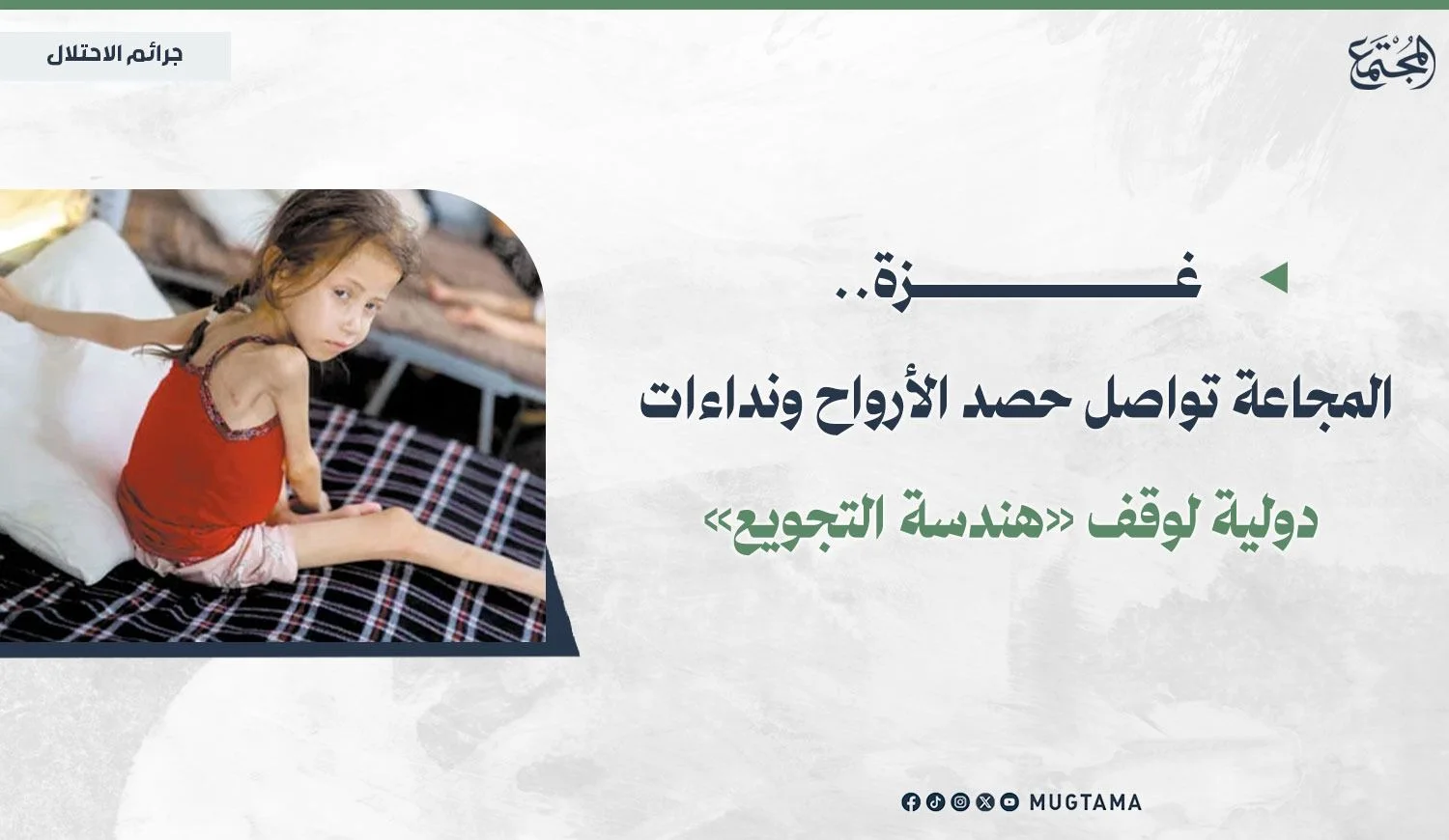 المجتمع

جرائم الاحتلال

غـــــــزة..

المجاعة تواصل حصد الأرواح ونداءات

دولية لوقف «هندسة التجويع»

MUGTAMA